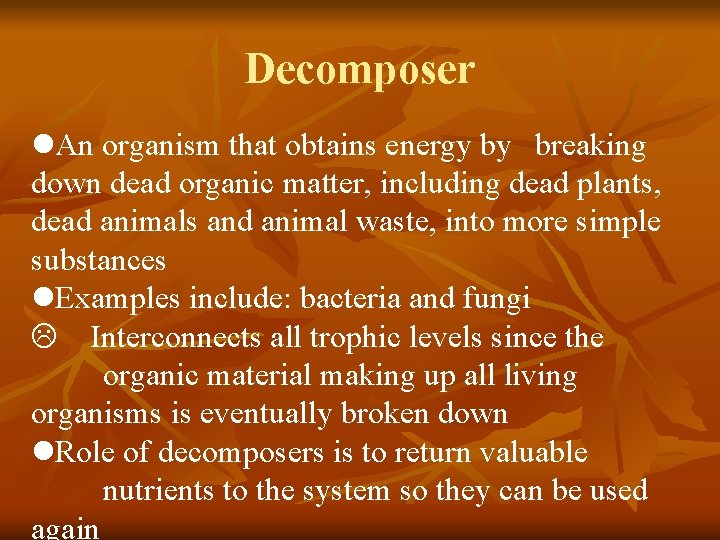 Decomposer

●An organism that obtains energy by breaking down dead organic matter, including dead plants, dead animals and animal waste, into more simple substances
●Examples include: bacteria and fungi
☹ Interconnects all trophic levels since the organic material making up all living organisms is eventually broken down
●Role of decomposers is to return valuable nutrients to the system so they can be used again